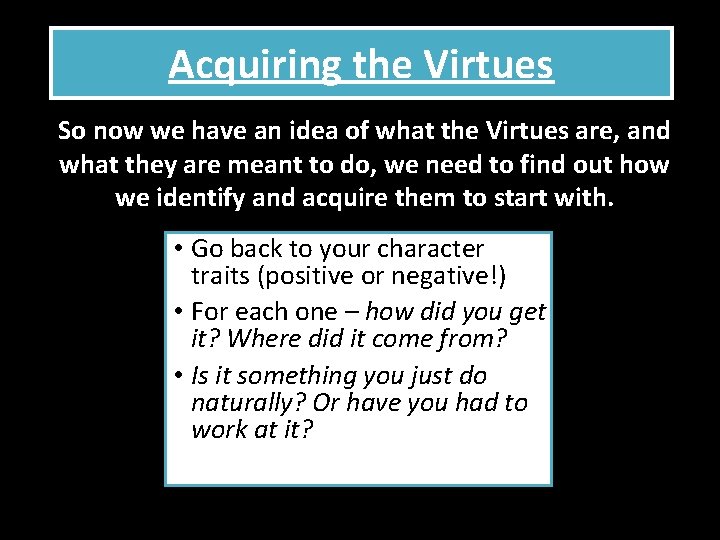 Acquiring the Virtues

So now we have an idea of what the Virtues are, and what they are meant to do, we need to find out how we identify and acquire them to start with.

• Go back to your character traits (positive or negative!)
• For each one – how did you get it? Where did it come from?
• Is it something you just do naturally? Or have you had to work at it?